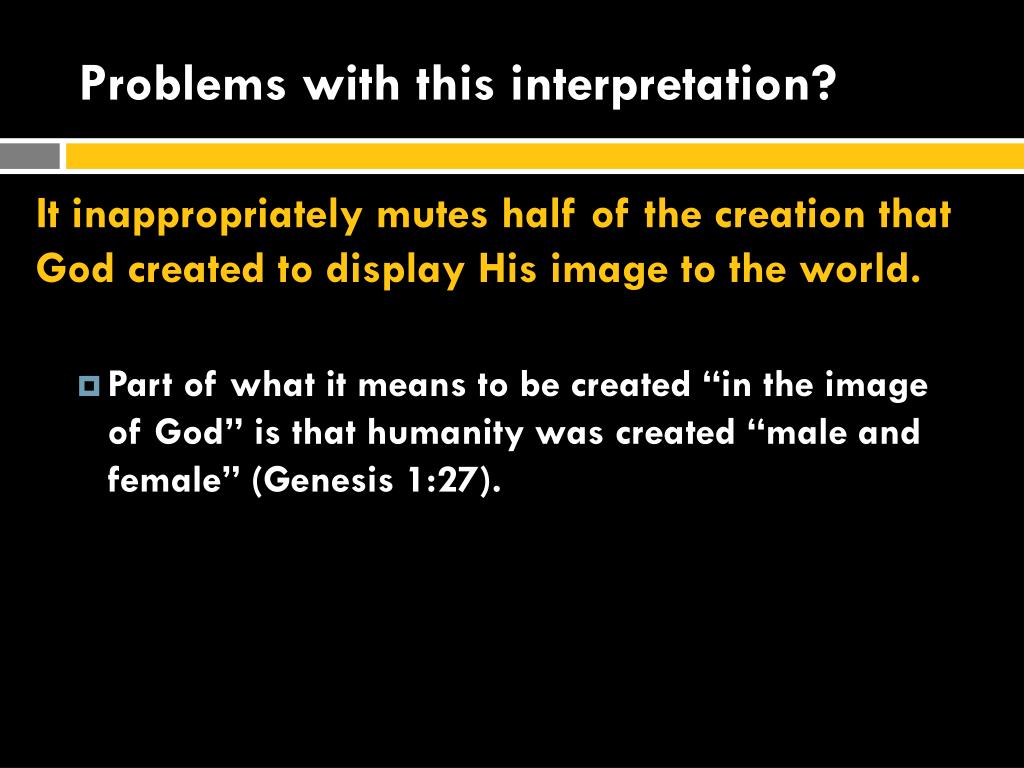 Problems with this interpretation?

It inappropriately mutes half of the creation that God created to display His image to the world.

Part of what it means to be created “in the image of God” is that humanity was created “male and female” (Genesis 1:27).